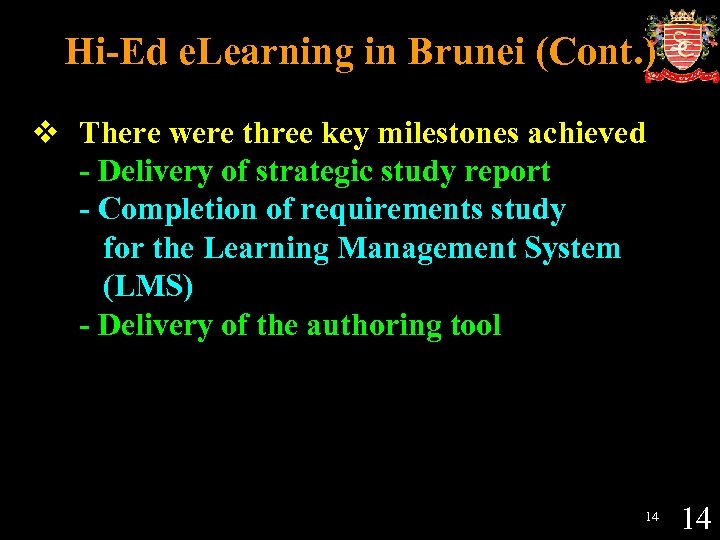 Hi-Ed eLearning in Brunei (Cont.)

❖ There were three key milestones achieved
- Delivery of strategic study report
- Completion of requirements study for the Learning Management System (LMS)
- Delivery of the authoring tool

14 14